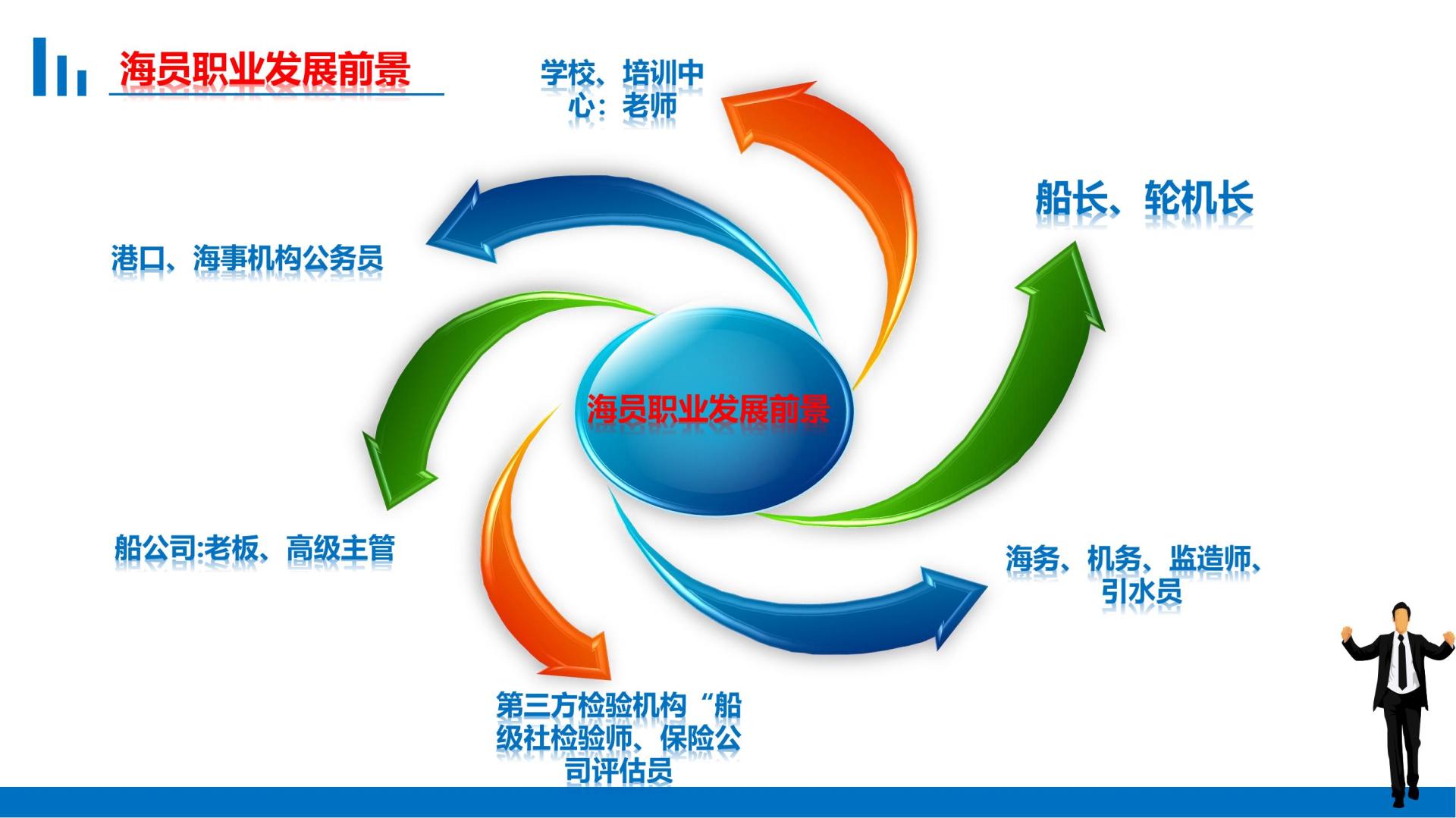 海员职业发展前景

学校、培训中心：老师

船长、轮机长

港口、海事机构公务员

海员职业发展前景

船公司:老板、高级主管

海务、机务、监造师、引水员

第三方检验机构“船级社检验师、保险公司评估员